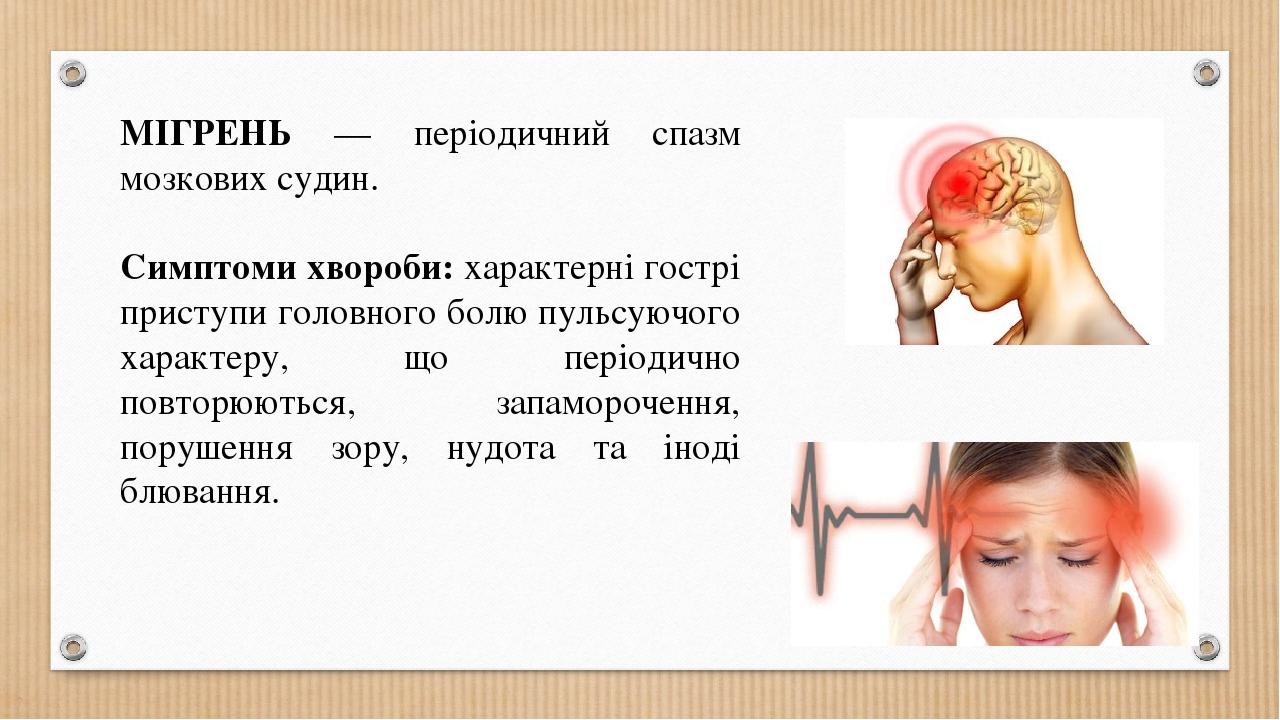 МІГРЕНЬ — періодичний спазм мозкових судин.

Симптоми хвороби: характерні гострі приступи головного болю пульсуючого характеру, що періодично повторюються, запаморочення, порушення зору, нудота та іноді блювання.